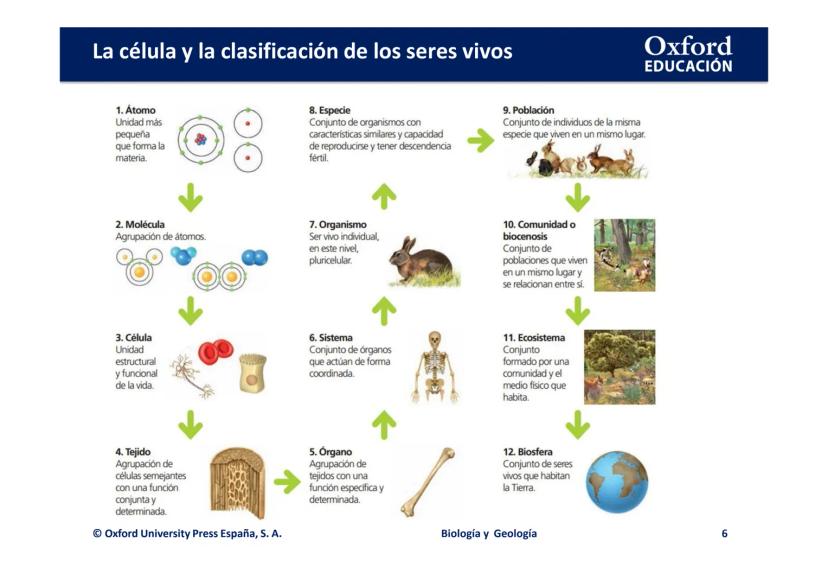 La célula y la clasificación de los seres vivos

Oxford EDUCACIÓN

1. Átomo
Unidad más pequeña que forma la materia.

2. Molécula
Agrupación de átomos.

3. Célula
Unidad estructural y funcional de la vida.

4. Tejido
Agrupación de células semejantes con una función conjunta y determinada.

5. Órgano
Agrupación de tejidos con una función específica y determinada.

6. Sistema
Conjunto de órganos que actúan de forma coordinada.

7. Organismo
Ser vivo individual, en este nivel, pluricelular.

8. Especie
Conjunto de organismos con características similares y capacidad de reproducirse y tener descendencia fértil.

9. Población
Conjunto de individuos de la misma especie que viven en un mismo lugar.

10. Comunidad o biocenosis
Conjunto de poblaciones que viven en un mismo lugar y se relacionan entre sí.

11. Ecosistema
Conjunto formado por una comunidad y el medio físico que habita.

12. Biosfera
Conjunto de seres vivos que habitan la Tierra.

© Oxford University Press España, S. A.

Biología y Geología

6